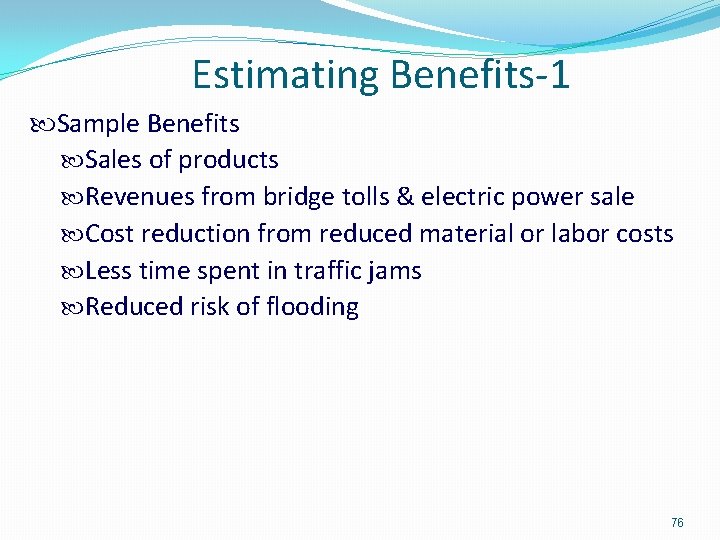 Estimating Benefits-1

Sample Benefits

Sales of products

Revenues from bridge tolls & electric power sale

Cost reduction from reduced material or labor costs

Less time spent in traffic jams

Reduced risk of flooding

76